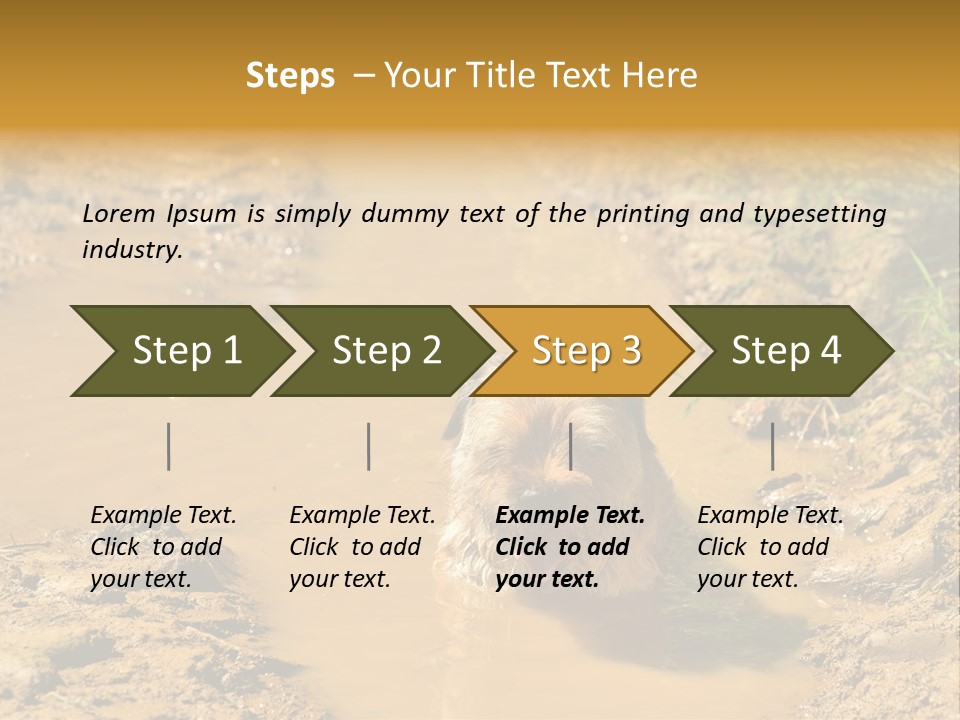 Steps – Your Title Text Here

Lorem Ipsum is simply dummy text of the printing and typesetting industry.

Step 1

Step 2

Step 3

Step 4

Example Text. Click to add your text.

Example Text. Click to add your text.

Example Text. Click to add your text.

Example Text. Click to add your text.